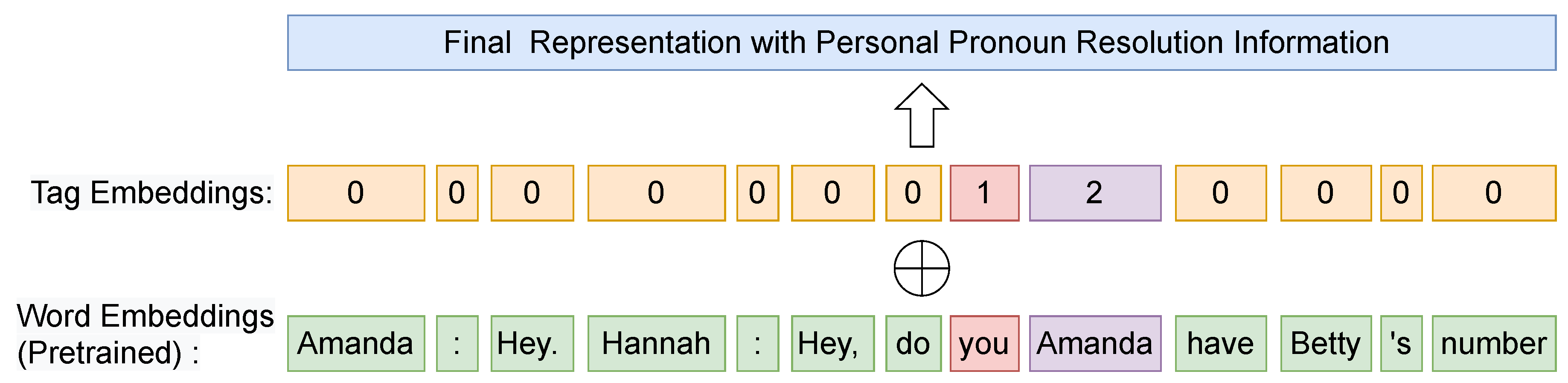 Final Representation with Personal Pronoun Resolution Information

Tag Embeddings: 0 0 0 0 0 0 0 1 2 0 0 0 0

$\oplus$

Word Embeddings (Pretrained) : Amanda : Hey. Hannah : Hey, do you Amanda have Betty 's number